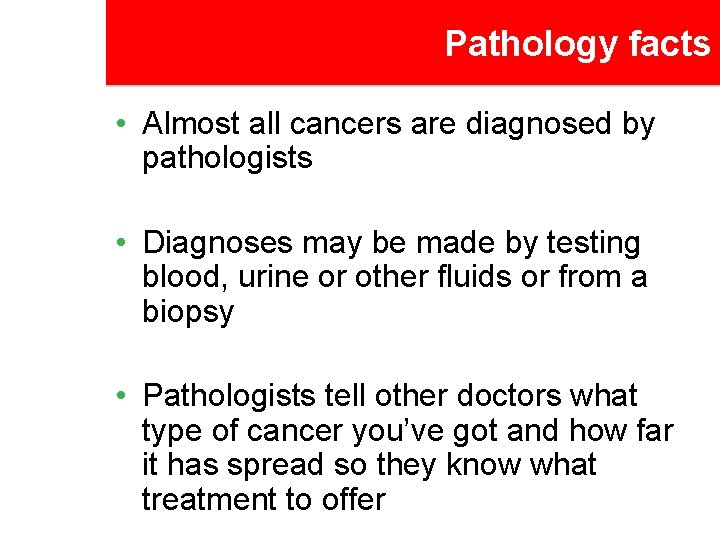 Pathology facts

• Almost all cancers are diagnosed by pathologists

• Diagnoses may be made by testing blood, urine or other fluids or from a biopsy

• Pathologists tell other doctors what type of cancer you've got and how far it has spread so they know what treatment to offer